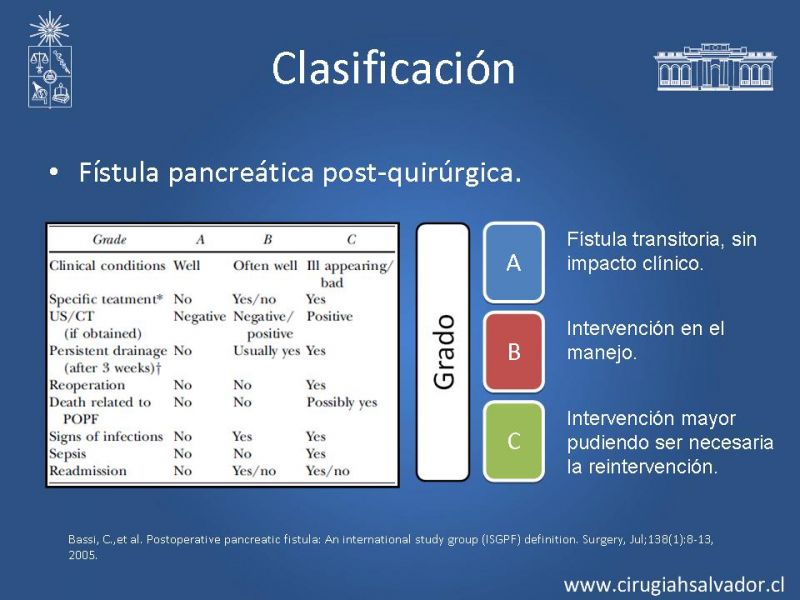 Clasificación

• Fístula pancreática post-quirúrgica.

| Grade | A | B | C |
|---|---|---|---|
| Clinical conditions | Well | Often well | Ill appearing/ bad |
| Specific teatment* | No | Yes/no | Yes |
| US/CT (if obtained) | Negative | Negative/ positive | Positive |
| Persistent drainage (after 3 weeks)† | No | Usually yes | Yes |
| Reoperation | No | No | Yes |
| Death related to POPF | No | No | Possibly yes |
| Signs of infections | No | Yes | Yes |
| Sepsis | No | No | Yes |
| Readmission | No | Yes/no | Yes/no |

Grado

A

Fístula transitoria, sin impacto clínico.

B

Intervención en el manejo.

C

Intervención mayor pudiendo ser necesaria la reintervención.

Bassi, C.,et al. Postoperative pancreatic fistula: An international study group (ISGPF) definition. Surgery, Jul;138(1):8-13, 2005.

www.cirugiahsalvador.cl